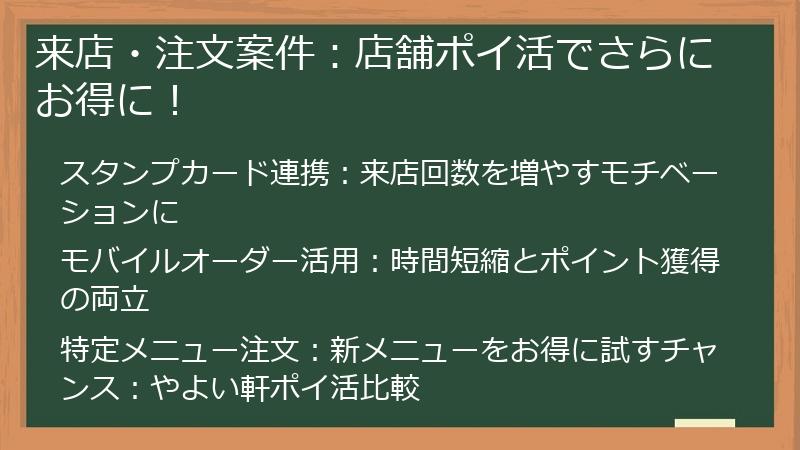 来店・注文案件：店舗ポイ活でさらにお得に！

スタンプカード連携：来店回数を増やすモチベーションに

モバイルオーダー活用：時間短縮とポイント獲得の両立

特定メニュー注文：新メニューをお得に試すチャンス：やよい軒ポイ活比較